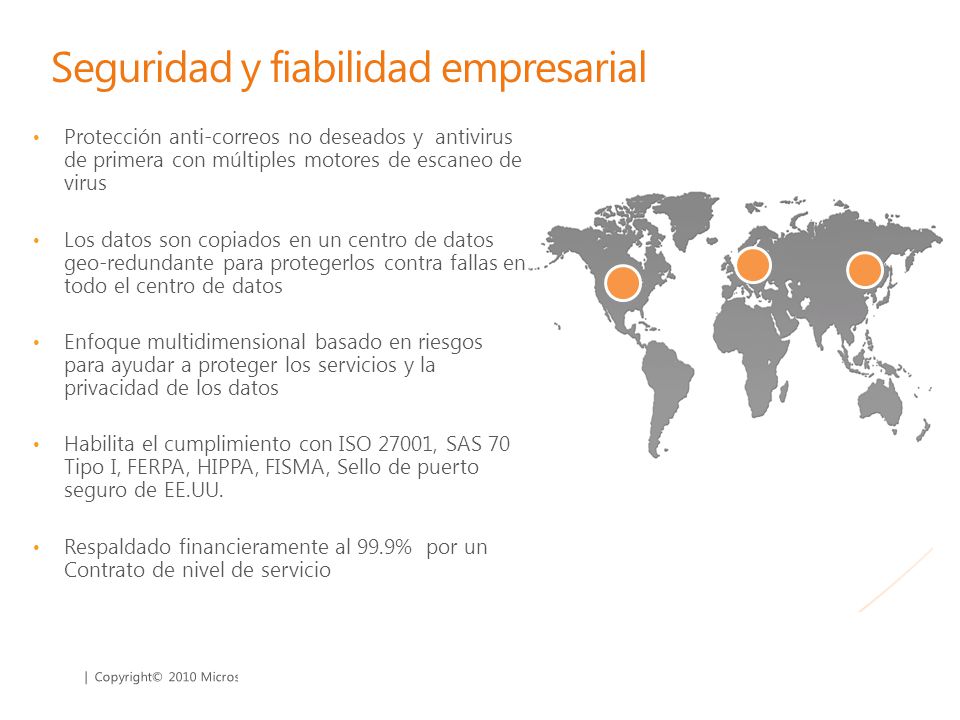 Seguridad y fiabilidad empresarial

• Protección anti-correos no deseados y antivirus de primera con múltiples motores de escaneo de virus

• Los datos son copiados en un centro de datos geo-redundante para protegerlos contra fallas en todo el centro de datos

• Enfoque multidimensional basado en riesgos para ayudar a proteger los servicios y la privacidad de los datos

• Habilita el cumplimiento con ISO 27001, SAS 70 Tipo I, FERPA, HIPPA, FISMA, Sello de puerto seguro de EE.UU.

• Respaldado financieramente al 99.9% por un Contrato de nivel de servicio

| Copyright© 2010 Micros